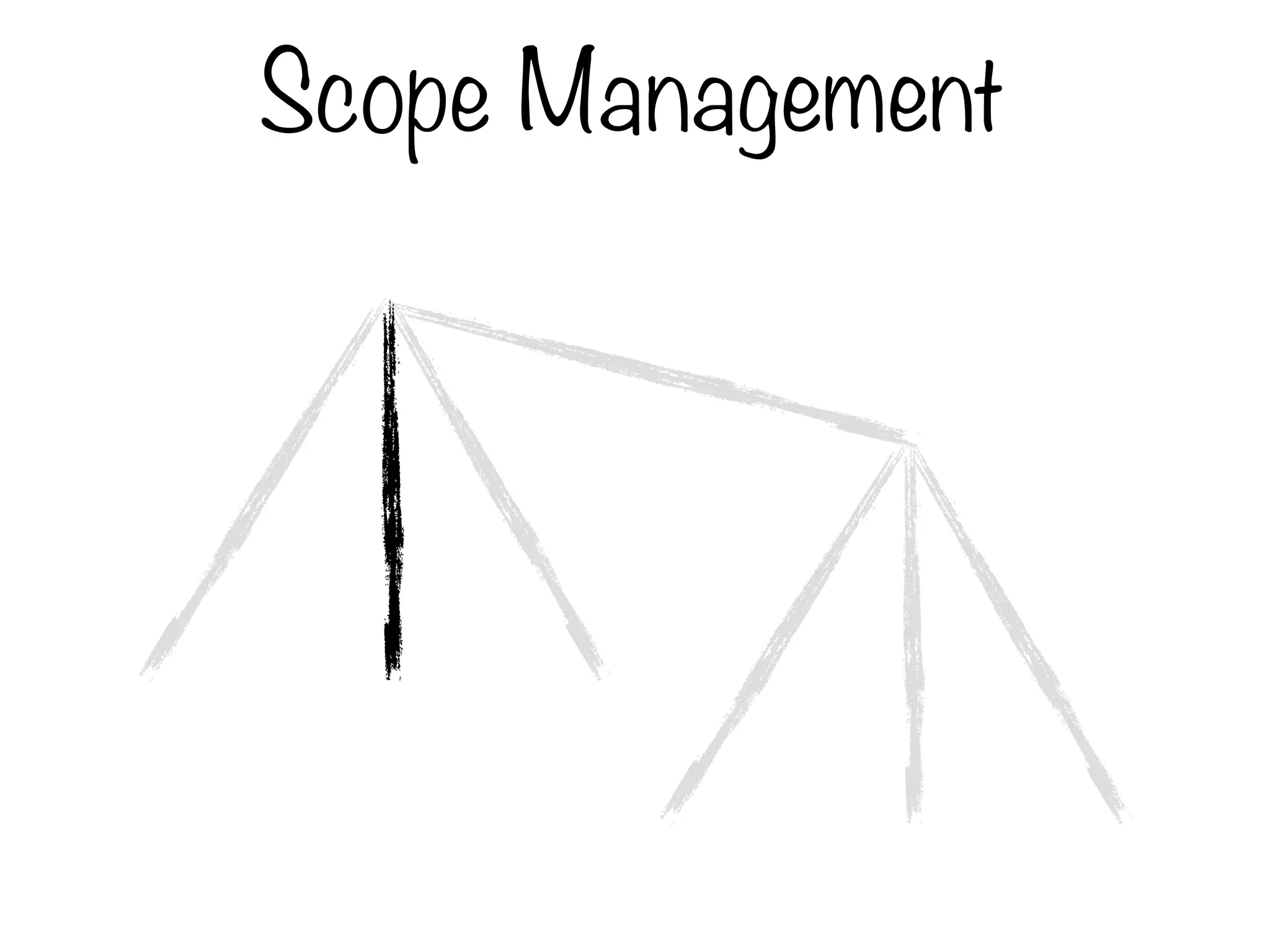 Scope Management